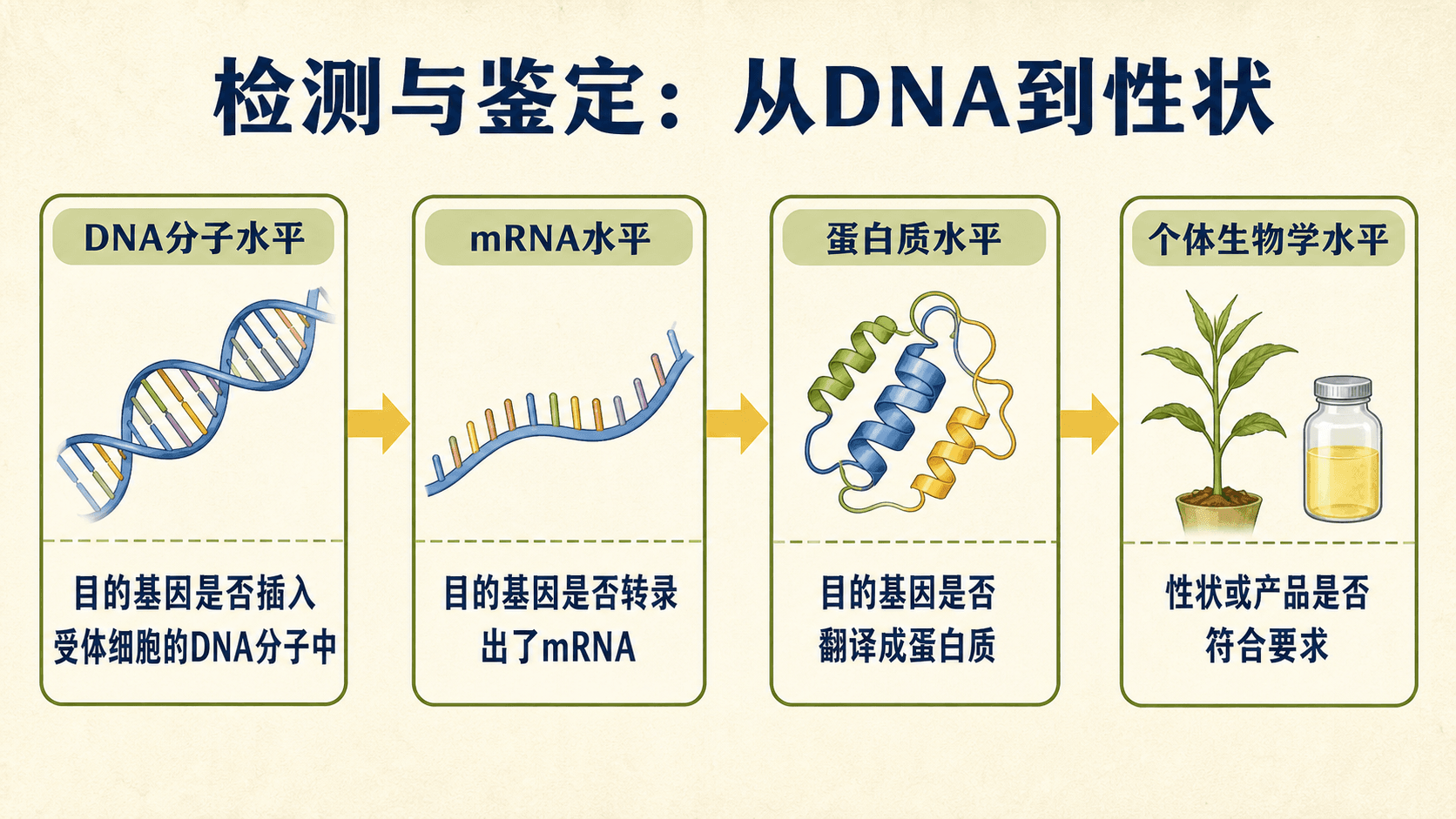 检测与鉴定：从DNA到性状

DNA分子水平

目的基因是否插入受体细胞的DNA分子中

mRNA水平

目的基因是否转录出了mRNA

蛋白质水平

目的基因是否翻译成蛋白质

个体生物学水平

性状或产品是否符合要求